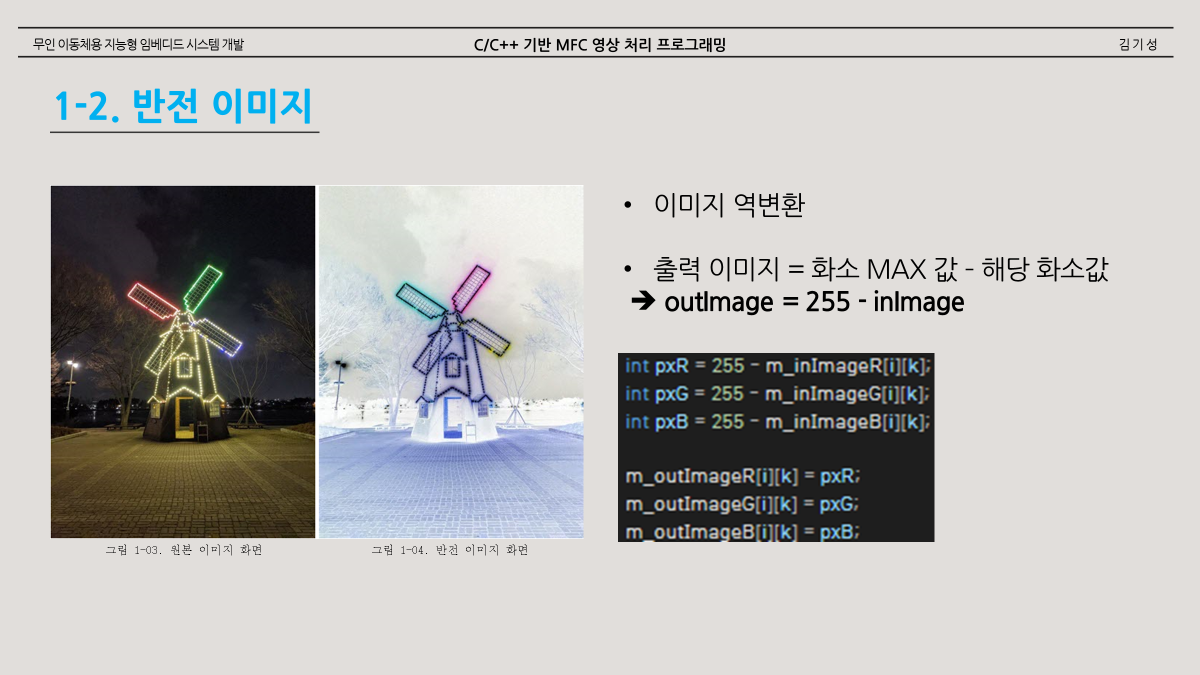 무인 이동체용 지능형 임베디드 시스템 개발

C/C++ 기반 MFC 영상 처리 프로그래밍

김 기 성

1-2. 반전 이미지

그림 1-03. 원본 이미지 화면

그림 1-04. 반전 이미지 화면

• 이미지 역변환

• 출력 이미지 = 화소 MAX 값 - 해당 화소값
➔ outImage = 255 - inImage

int pxR = 255 - m_inImageR[i][k];
int pxG = 255 - m_inImageG[i][k];
int pxB = 255 - m_inImageB[i][k];

m_outImageR[i][k] = pxR;
m_outImageG[i][k] = pxG;
m_outImageB[i][k] = pxB;